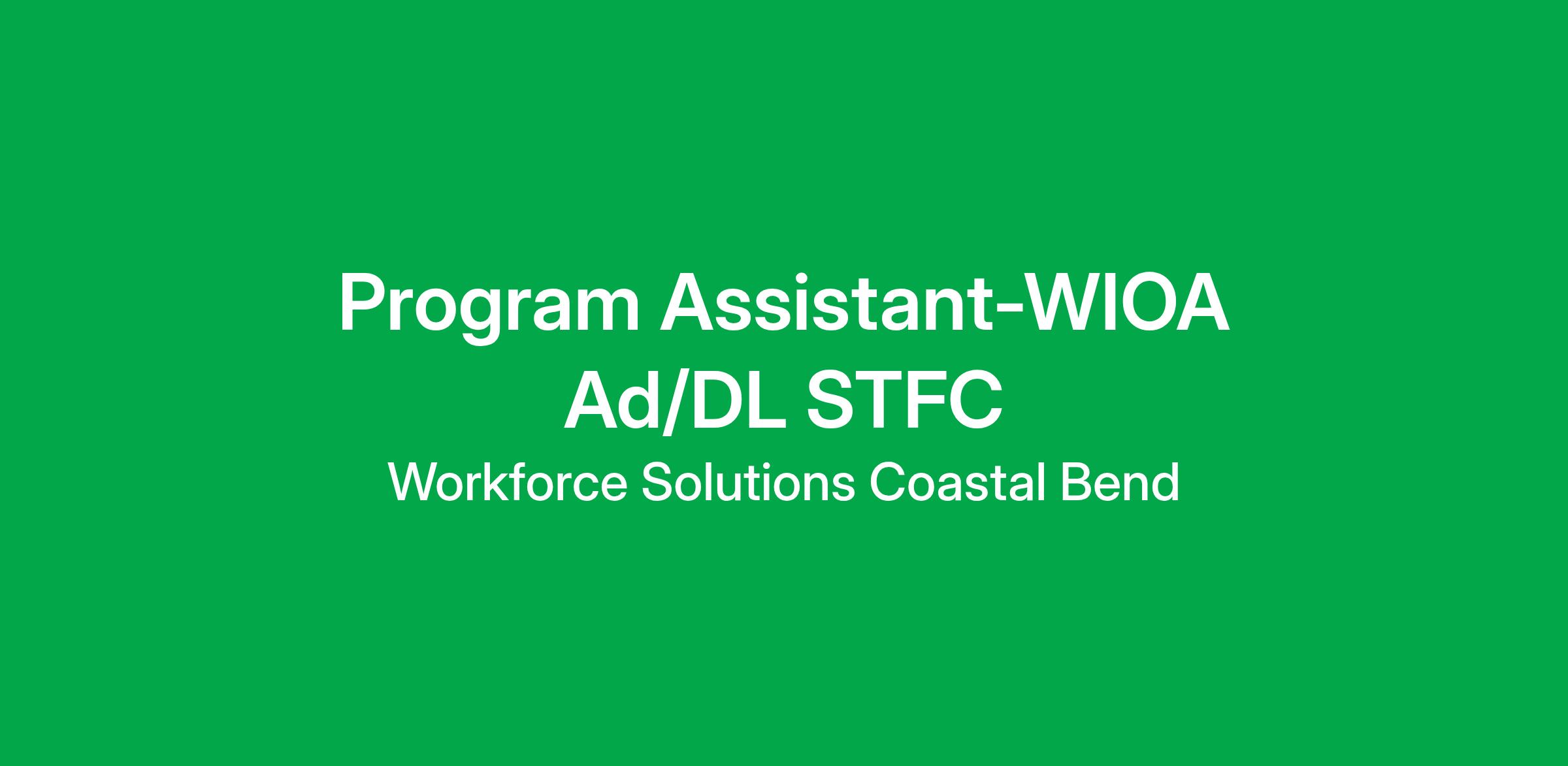 Program Assistant-WIOA Ad/DL STFC

Workforce Solutions Coastal Bend